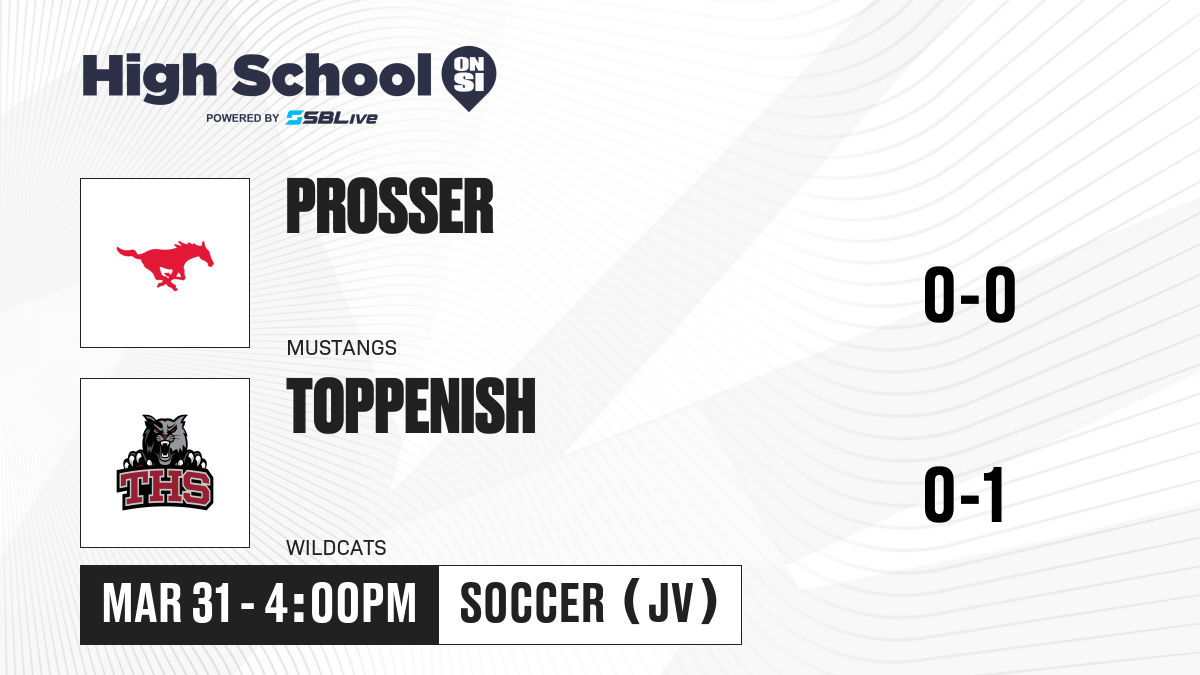 High School ON SI
POWERED BY SBLive

PROSSER
MUSTANGS
0-0

THS
TOPPENISH
WILDCATS
0-1

MAR 31 - 4:00PM
SOCCER (JV)